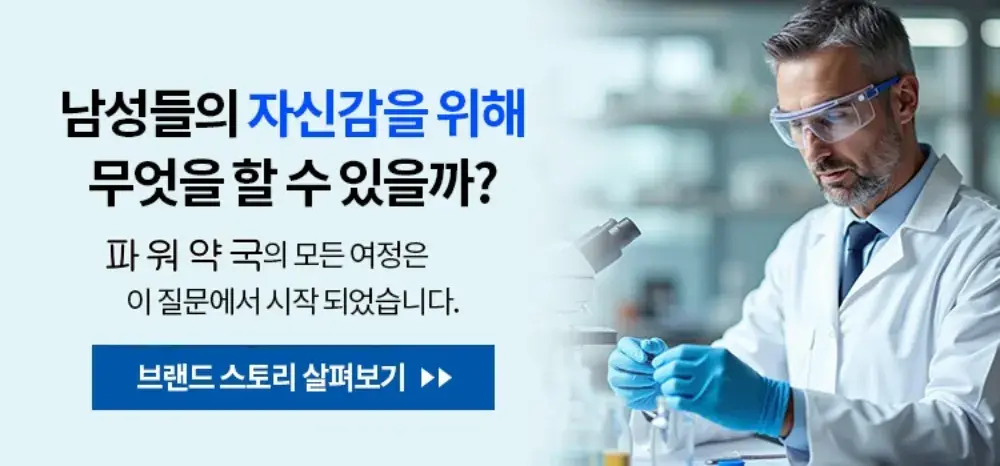 남성들의 자신감을 위해 무엇을 할 수 있을까?

파 워 약 국의 모든 여정은 이 질문에서 시작 되었습니다.

브랜드 스토리 살펴보기 ▶▶